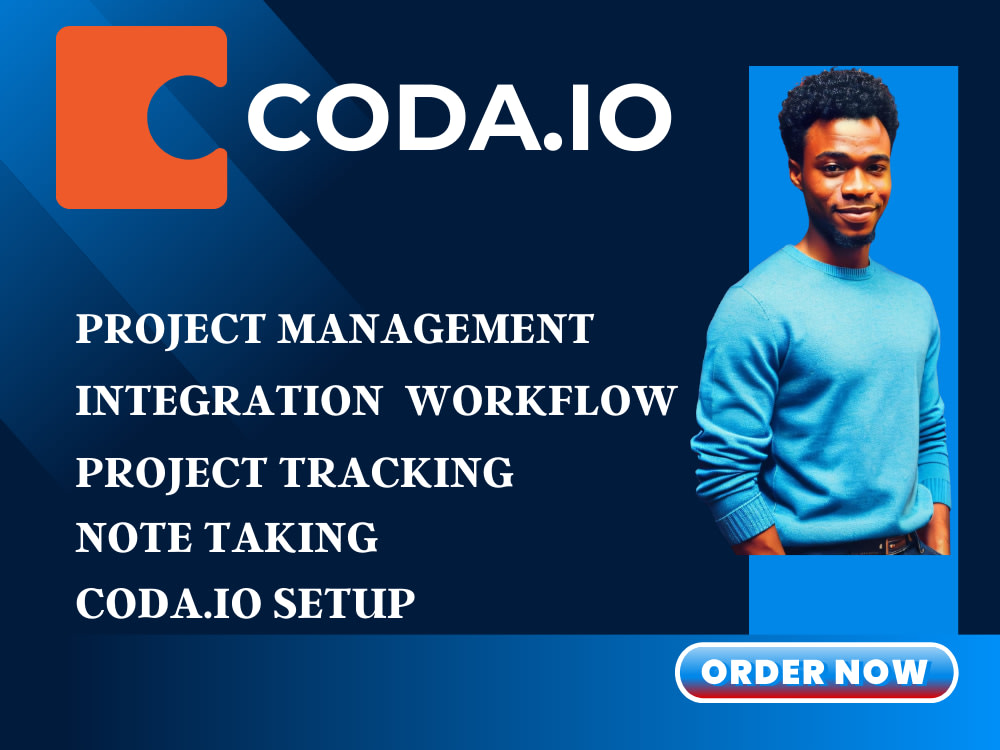 CODA.IO

PROJECT MANAGEMENT
INTEGRATION WORKFLOW
PROJECT TRACKING
NOTE TAKING
CODA.IO SETUP

ORDER NOW